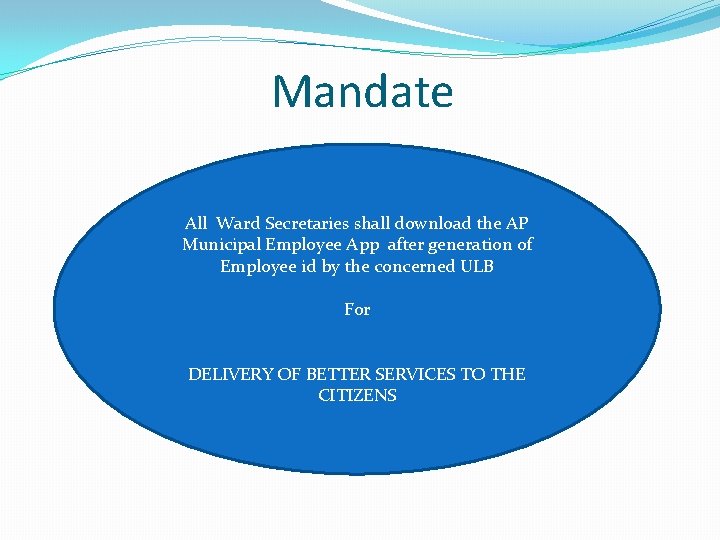 Mandate

All Ward Secretaries shall download the AP Municipal Employee App after generation of Employee id by the concerned ULB

For

DELIVERY OF BETTER SERVICES TO THE CITIZENS